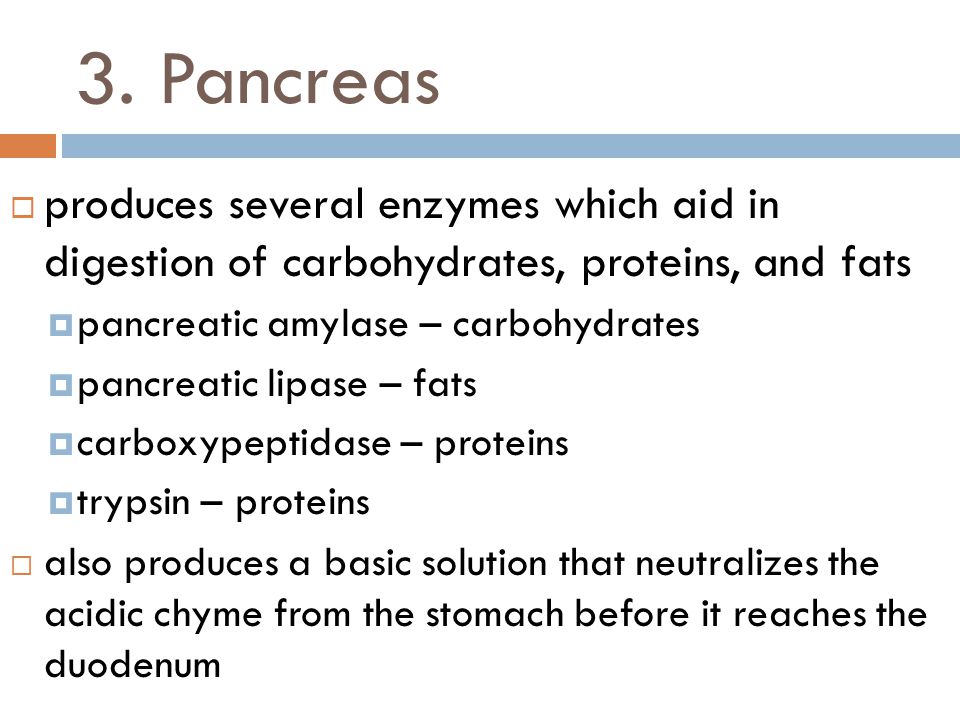 3. Pancreas

produces several enzymes which aid in digestion of carbohydrates, proteins, and fats

pancreatic amylase – carbohydrates

pancreatic lipase – fats

carboxypeptidase – proteins

trypsin – proteins

also produces a basic solution that neutralizes the acidic chyme from the stomach before it reaches the duodenum